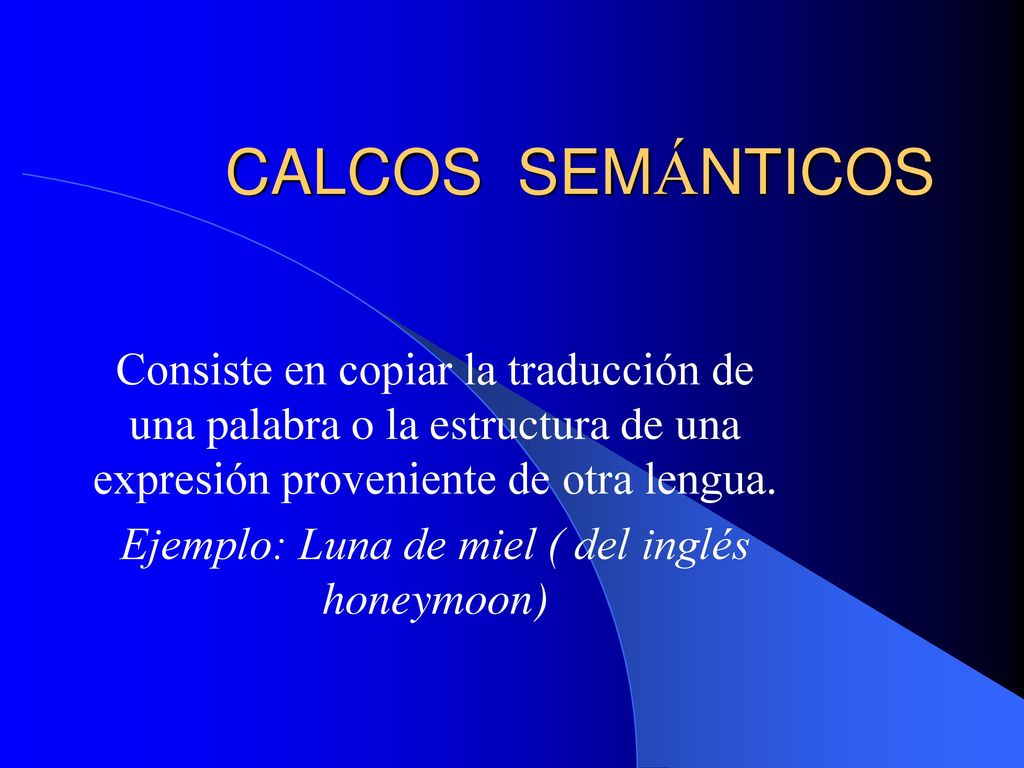 CALCOS SEMÁNTICOS

Consiste en copiar la traducción de una palabra o la estructura de una expresión proveniente de otra lengua.

Ejemplo: Luna de miel ( del inglés honeymoon)